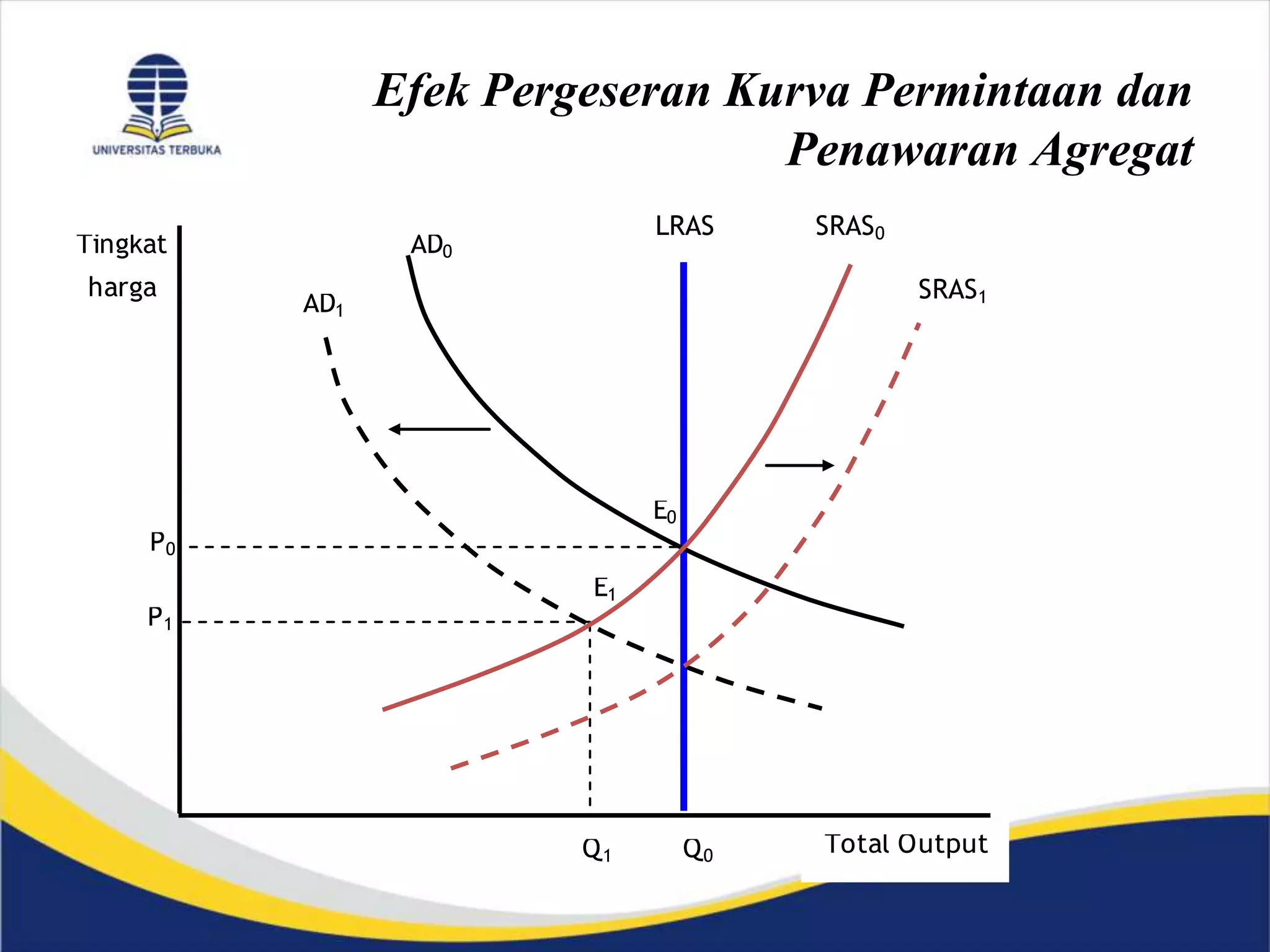 UNIVERSITAS TERBUKA

Efek Pergeseran Kurva Permintaan dan Penawaran Agregat

Tingkat harga

$AD_0$

$AD_1$

LRAS

$SRAS_0$

$SRAS_1$

$E_0$

$E_1$

$P_0$

$P_1$

$Q_1$

$Q_0$

Total Output